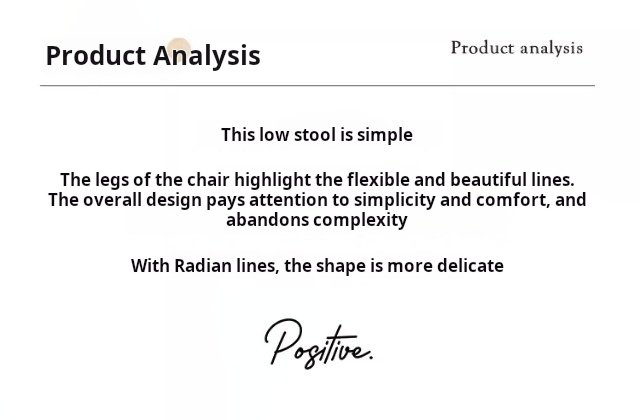 Product Analysis

Product analysis

This low stool is simple

The legs of the chair highlight the flexible and beautiful lines. The overall design pays attention to simplicity and comfort, and abandons complexity

With Radian lines, the shape is more delicate

Positive.